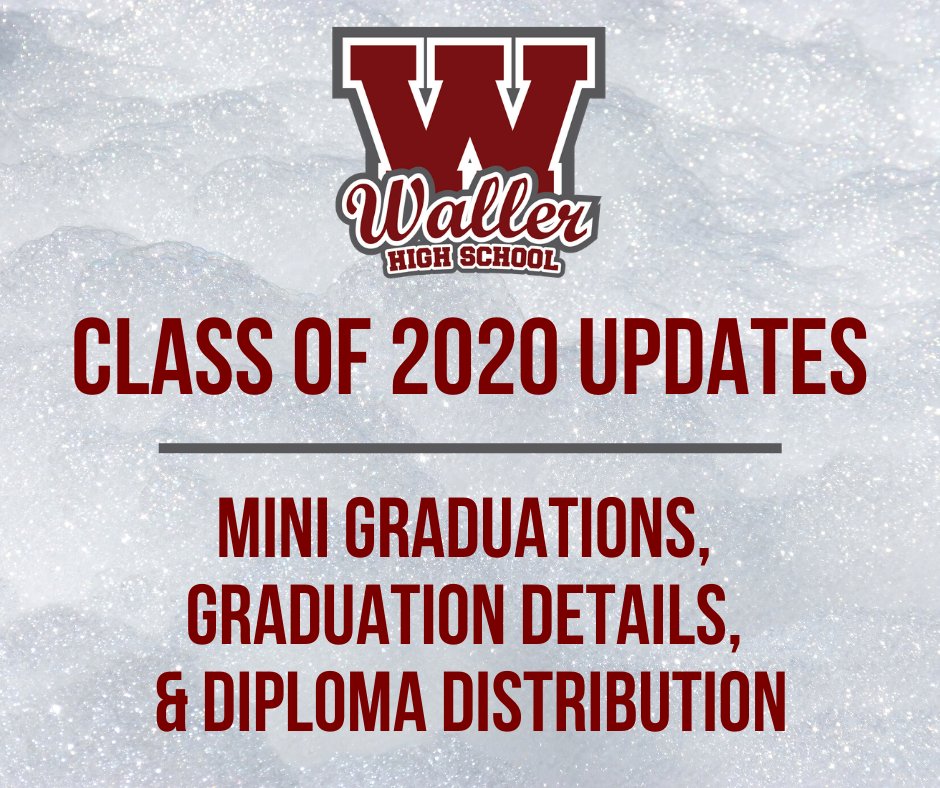 W
Waller
HIGH SCHOOL

CLASS OF 2020 UPDATES

MINI GRADUATIONS, GRADUATION DETAILS, & DIPLOMA DISTRIBUTION